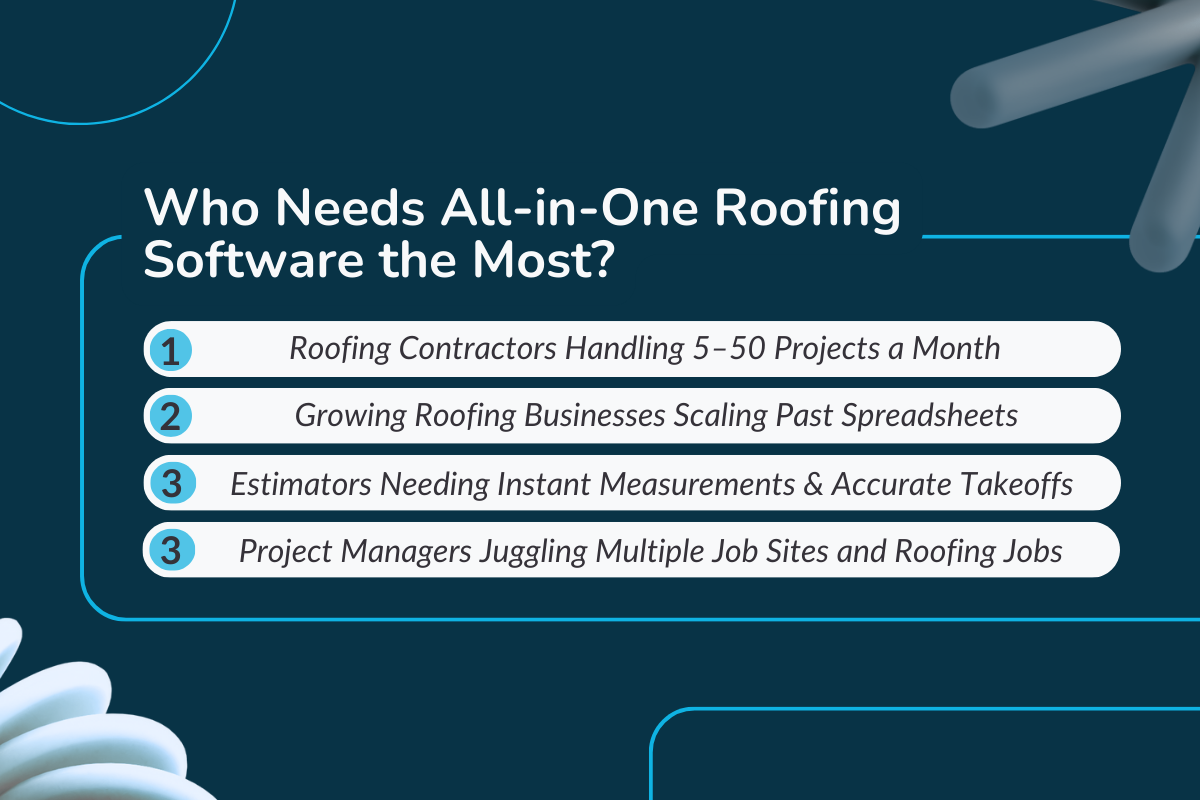 Who Needs All-in-One Roofing Software the Most?

1 Roofing Contractors Handling 5–50 Projects a Month

2 Growing Roofing Businesses Scaling Past Spreadsheets

3 Estimators Needing Instant Measurements & Accurate Takeoffs

3 Project Managers Juggling Multiple Job Sites and Roofing Jobs